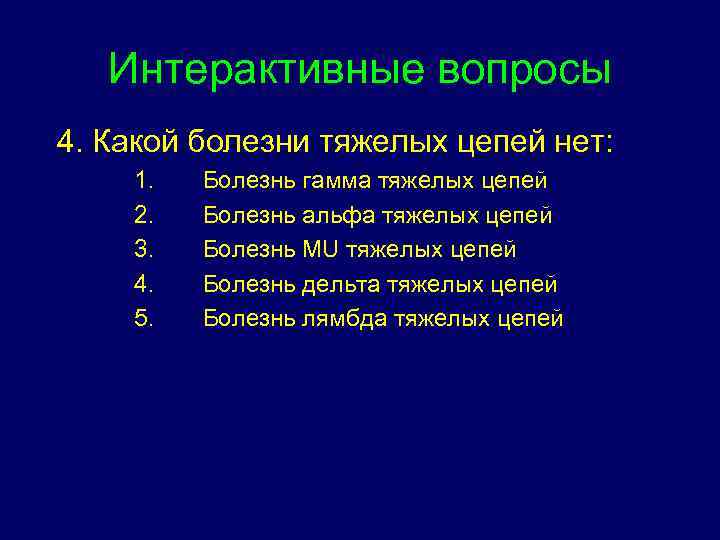 Интерактивные вопросы

4. Какой болезни тяжелых цепей нет:

1. Болезнь гамма тяжелых цепей
2. Болезнь альфа тяжелых цепей
3. Болезнь MU тяжелых цепей
4. Болезнь дельта тяжелых цепей
5. Болезнь лямбда тяжелых цепей